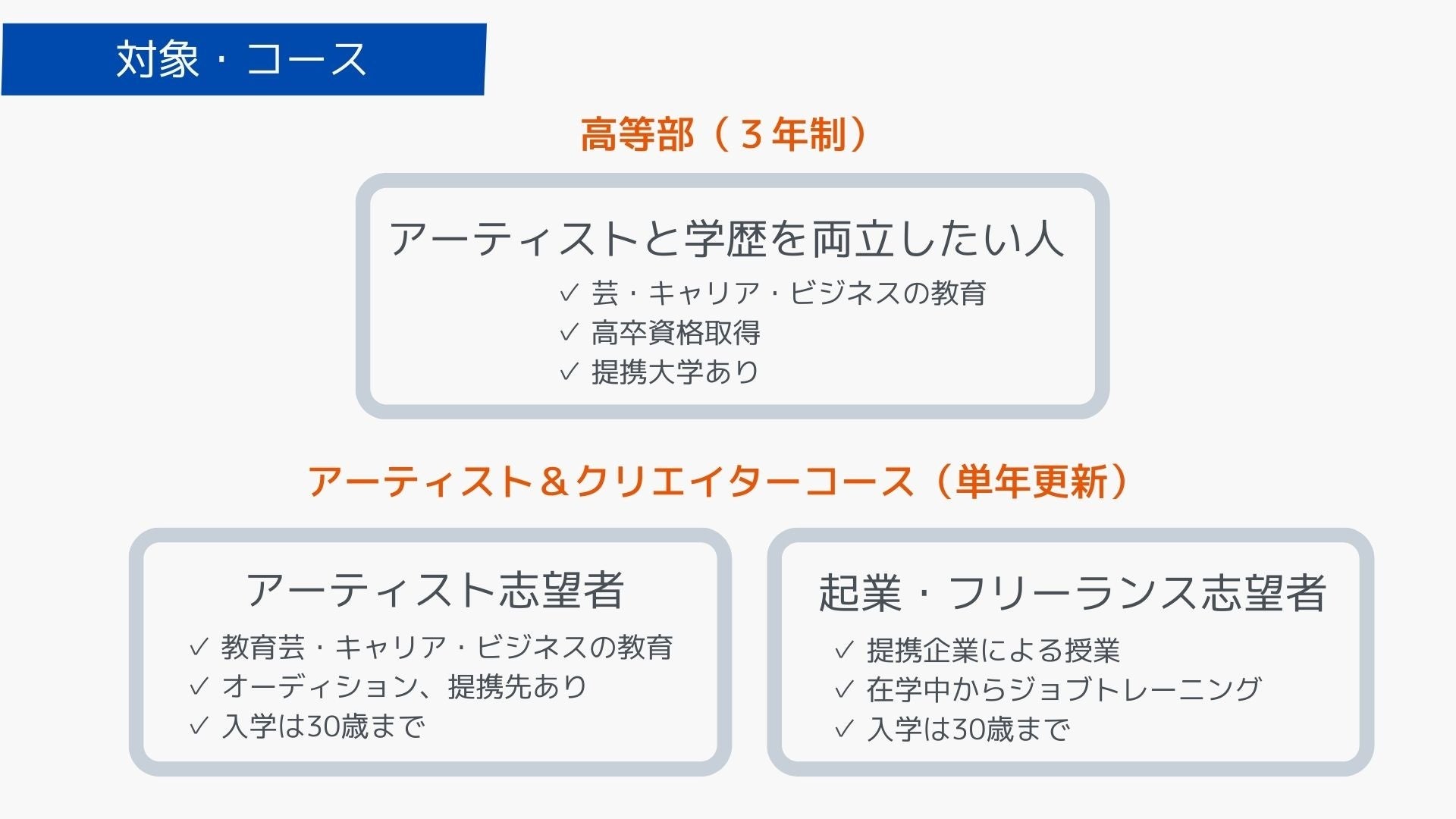 対象・コース

高等部（３年制）

アーティストと学歴を両立したい人

✓ 芸・キャリア・ビジネスの教育
✓ 高卒資格取得
✓ 提携大学あり

アーティスト＆クリエイターコース（単年更新）

アーティスト志望者

✓ 教育芸・キャリア・ビジネスの教育
✓ オーディション、提携先あり
✓ 入学は30歳まで

起業・フリーランス志望者

✓ 提携企業による授業
✓ 在学中からジョブトレーニング
✓ 入学は30歳まで